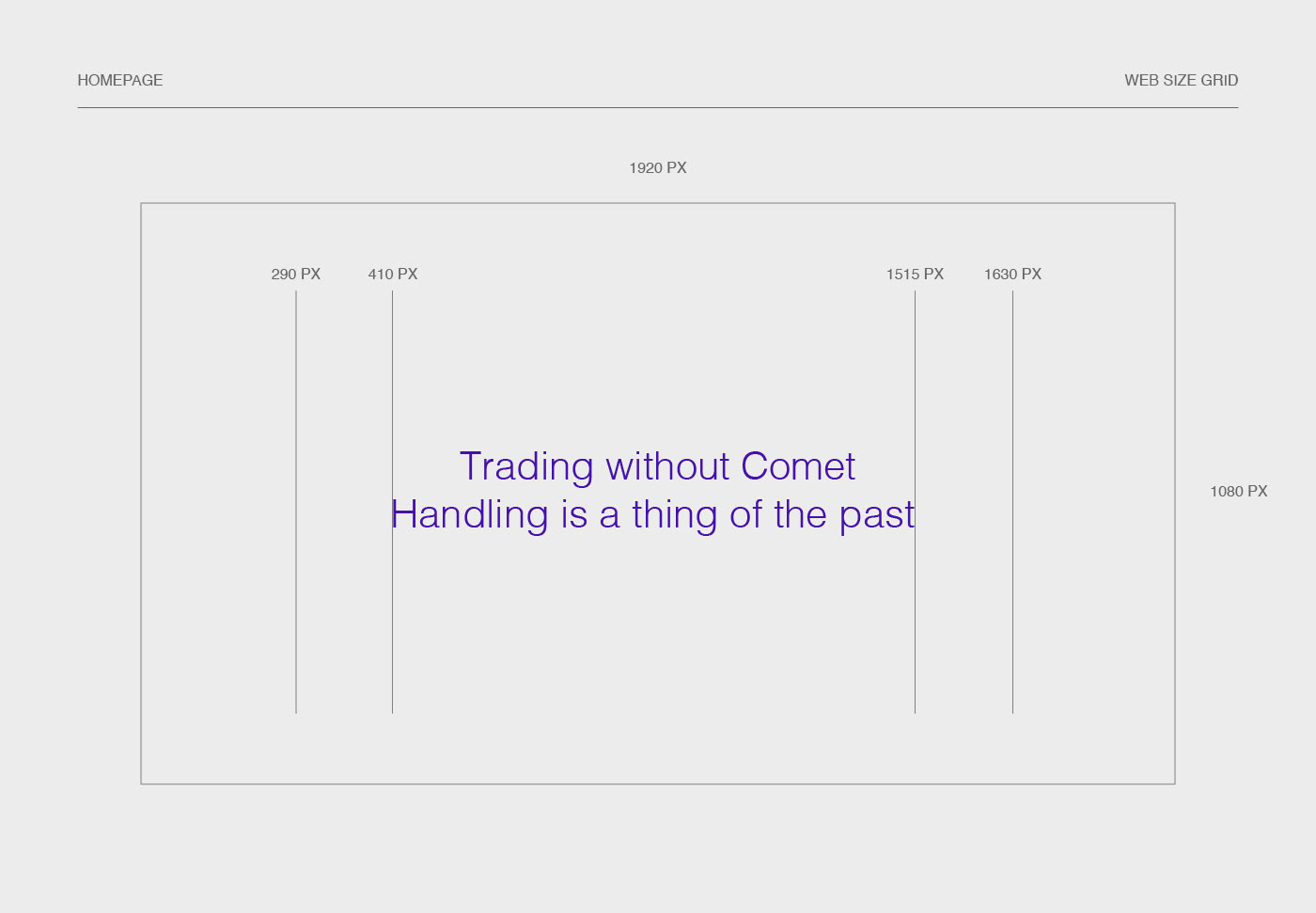 HOMEPAGE

WEB SIZE GRID

1920 PX

290 PX

410 PX

1515 PX

1630 PX

Trading without Comet Handling is a thing of the past

1080 PX